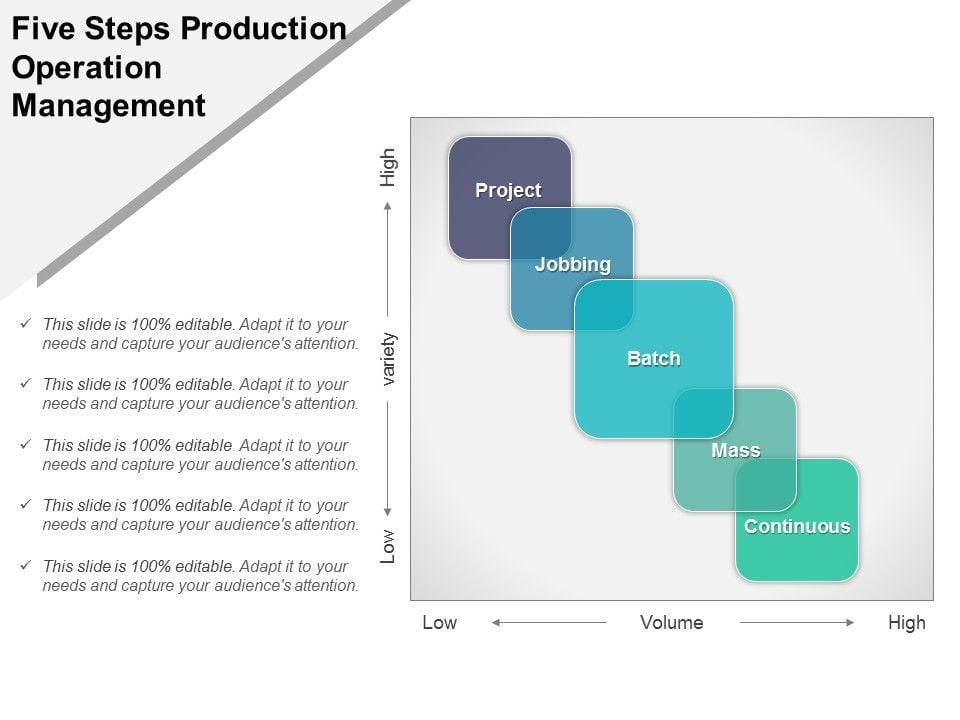 Five Steps Production Operation Management

✓ This slide is 100% editable. Adapt it to your needs and capture your audience's attention.

✓ This slide is 100% editable. Adapt it to your needs and capture your audience's attention.

✓ This slide is 100% editable. Adapt it to your needs and capture your audience's attention.

✓ This slide is 100% editable. Adapt it to your needs and capture your audience's attention.

✓ This slide is 100% editable. Adapt it to your needs and capture your audience's attention.

High

variety

Low

Project

Jobbing

Batch

Mass

Continuous

Low

Volume

High